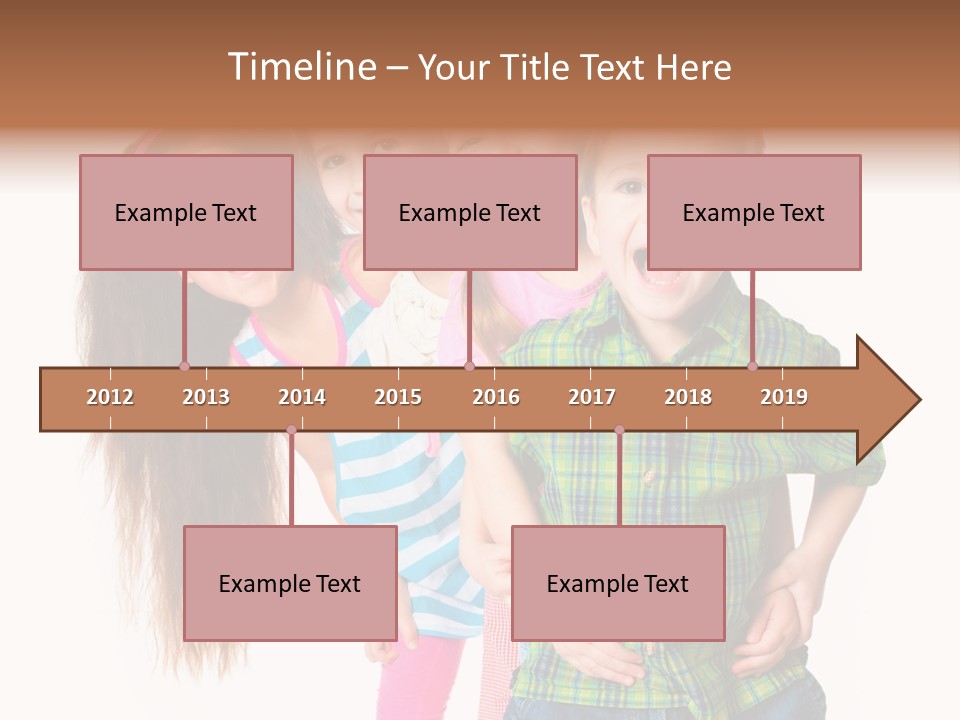 Timeline – Your Title Text Here

Example Text

Example Text

Example Text

2012 2013 2014 2015 2016 2017 2018 2019

Example Text

Example Text